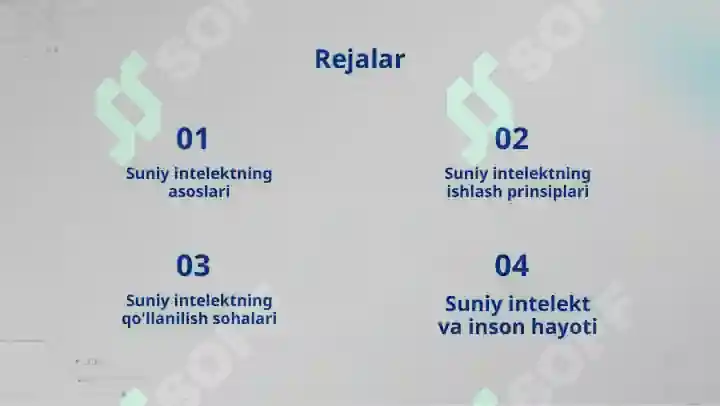 Rejalar

01
Suniy intelektning asoslari

02
Suniy intelektning ishlash prinsiplari

03
Suniy intelektning qo'llanilish sohalari

04
Suniy intelekt va inson hayoti